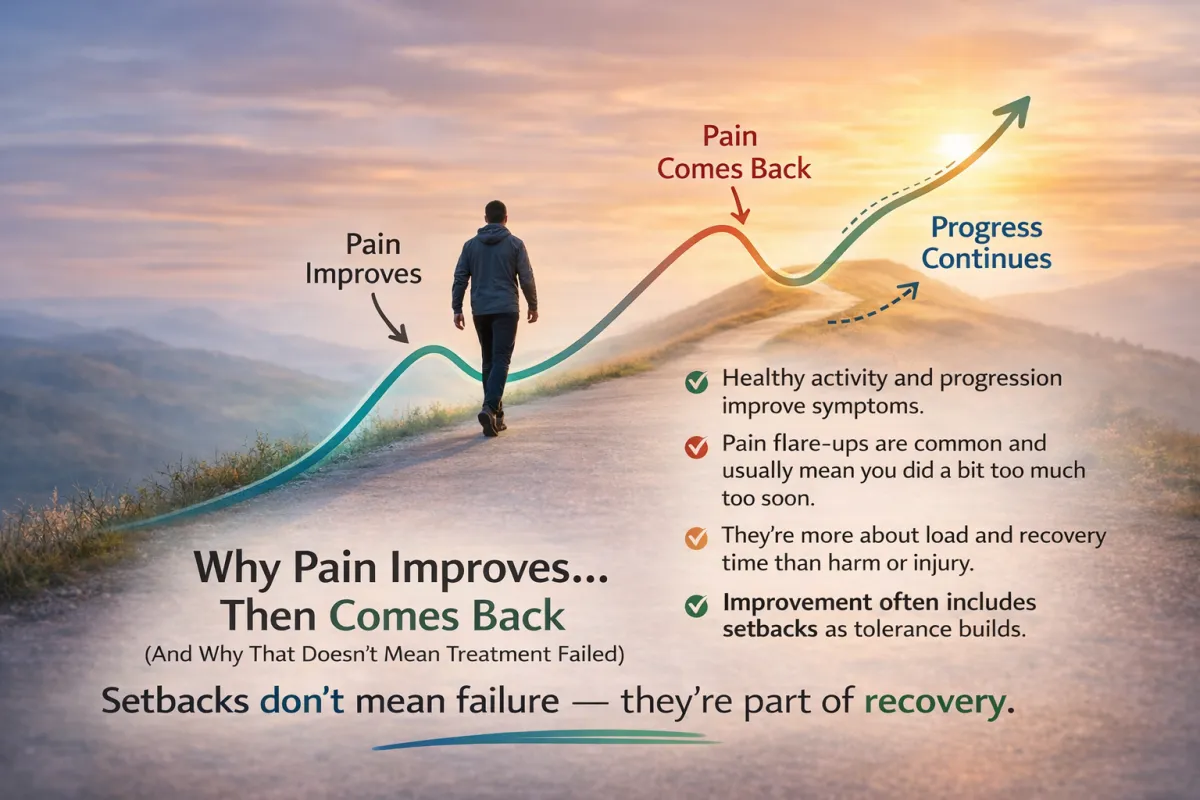 Pain Improves

Pain Comes Back

Progress Continues

Healthy activity and progression improve symptoms.

Pain flare-ups are common and usually mean you did a bit too much too soon.

They're more about load and recovery time than harm or injury.

Improvement often includes setbacks as tolerance builds.

Why Pain Improves... Then Comes Back

(And Why That Doesn't Mean Treatment Failed)

Setbacks don't mean failure — they're part of recovery.